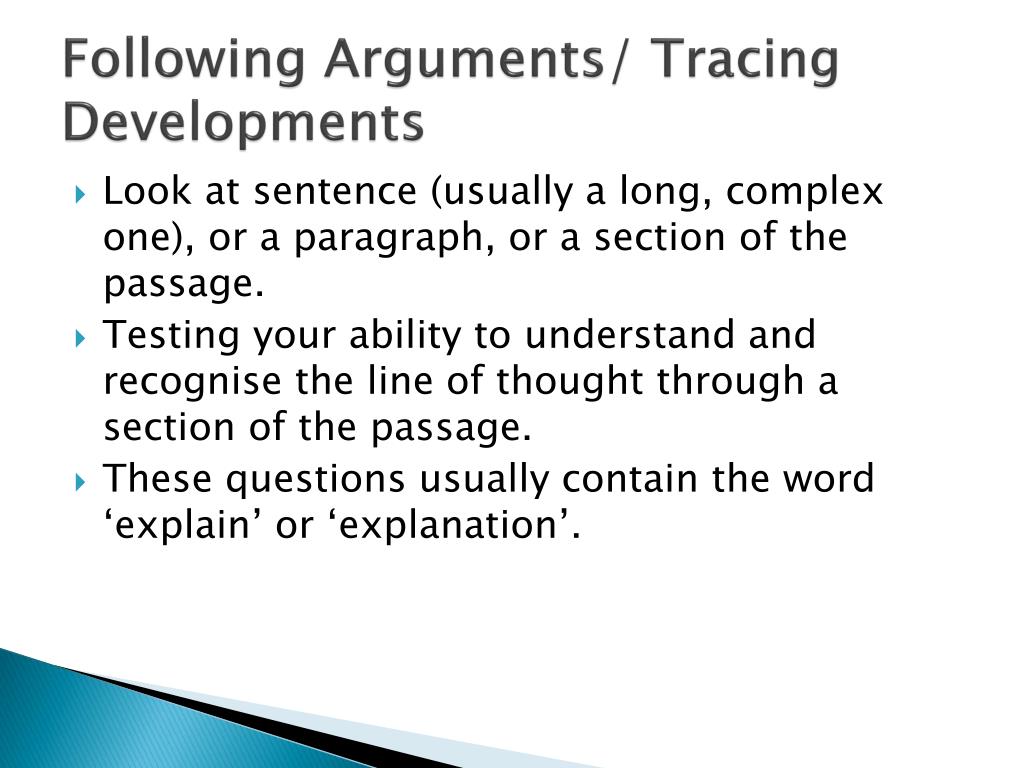 Following Arguments/ Tracing Developments

Look at sentence (usually a long, complex one), or a paragraph, or a section of the passage.

Testing your ability to understand and recognise the line of thought through a section of the passage.

These questions usually contain the word ‘explain’ or ‘explanation’.